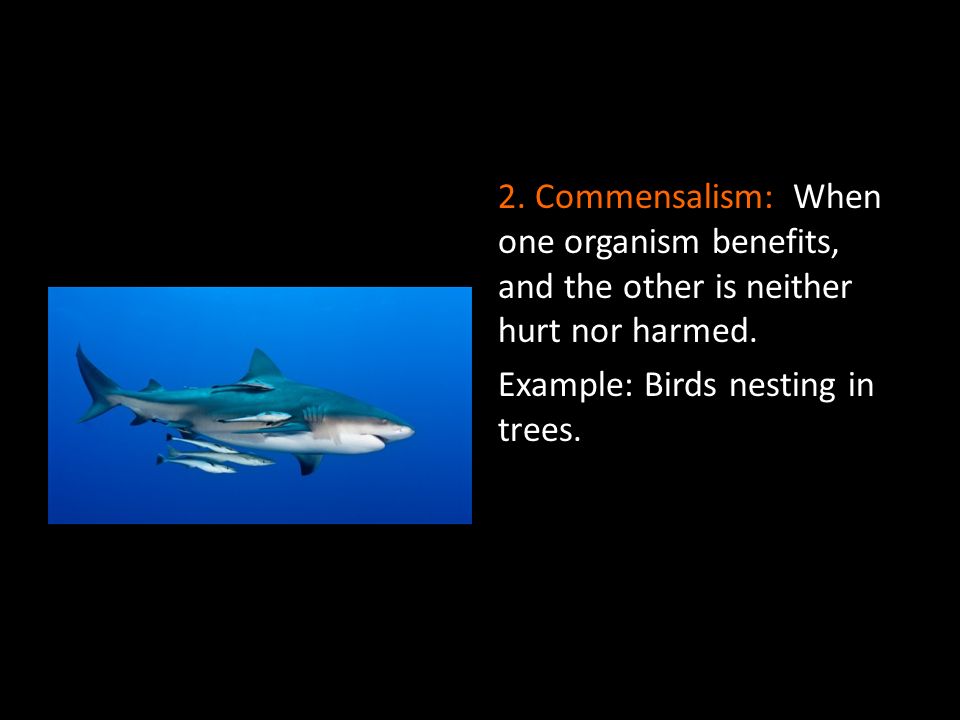 2. Commensalism: When one organism benefits, and the other is neither hurt nor harmed.

Example: Birds nesting in trees.